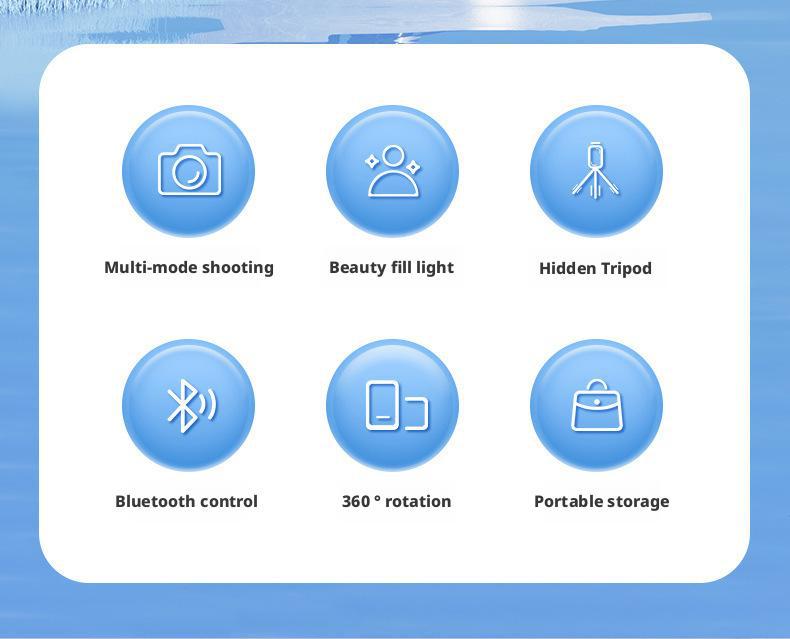 Multi-mode shooting

Beauty fill light

Hidden Tripod

Bluetooth control

360 ° rotation

Portable storage